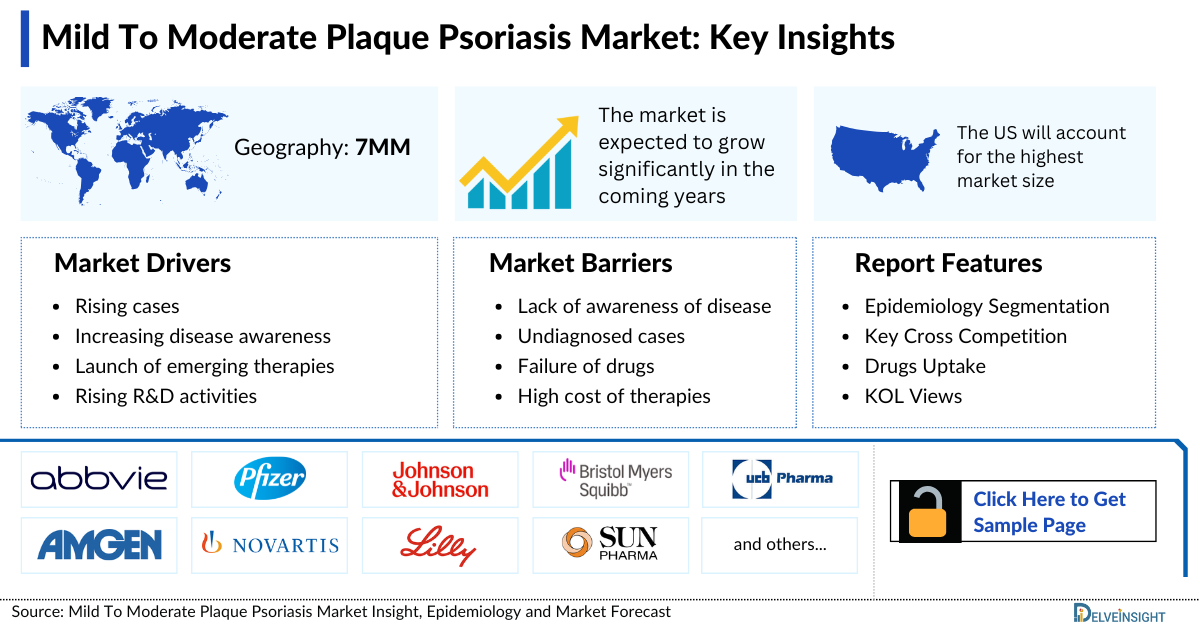 Mild To Moderate Plaque Psoriasis Market: Key Insights

Geography: 7MM

The market is expected to grow significantly in the coming years

The US will account for the highest market size

Market Drivers
- Rising cases
- Increasing disease awareness
- Launch of emerging therapies
- Rising R&D activities

Market Barriers
- Lack of awareness of disease
- Undiagnosed cases
- Failure of drugs
- High cost of therapies

Report Features
- Epidemiology Segmentation
- Key Cross Competition
- Drugs Uptake
- KOL Views

abbvie
Pfizer
Johnson & Johnson
Bristol Myers Squibb
ucb Pharma
AMGEN
NOVARTIS
Lilly
SUN PHARMA
and others...

Click Here to Get Sample Page

Source: Mild To Moderate Plaque Psoriasis Market Insight, Epidemiology and Market Forecast

DELVEINSIGHT